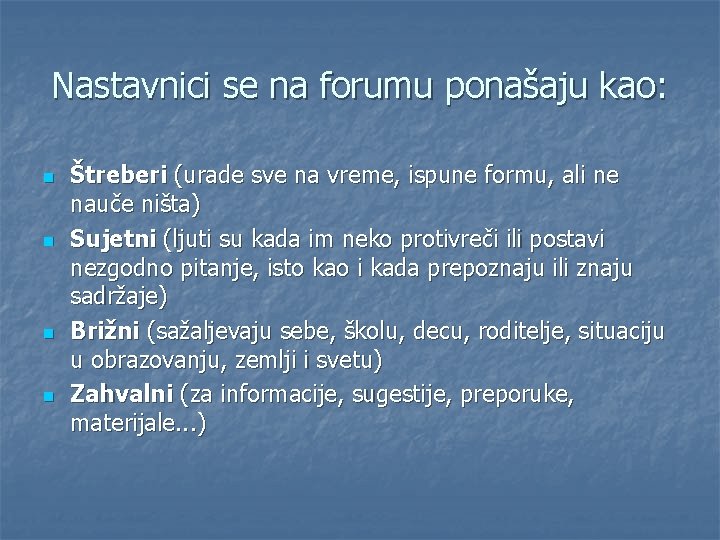 Nastavnici se na forumu ponašaju kao:

Štreberi (urade sve na vreme, ispune formu, ali ne nauče ništa)

Sujetni (ljuti su kada im neko protivreči ili postavi nezgodno pitanje, isto kao i kada prepoznaju ili znaju sadržaje)

Brižni (sažaljevaju sebe, školu, decu, roditelje, situaciju u obrazovanju, zemlji i svetu)

Zahvalni (za informacije, sugestije, preporuke, materijale...)